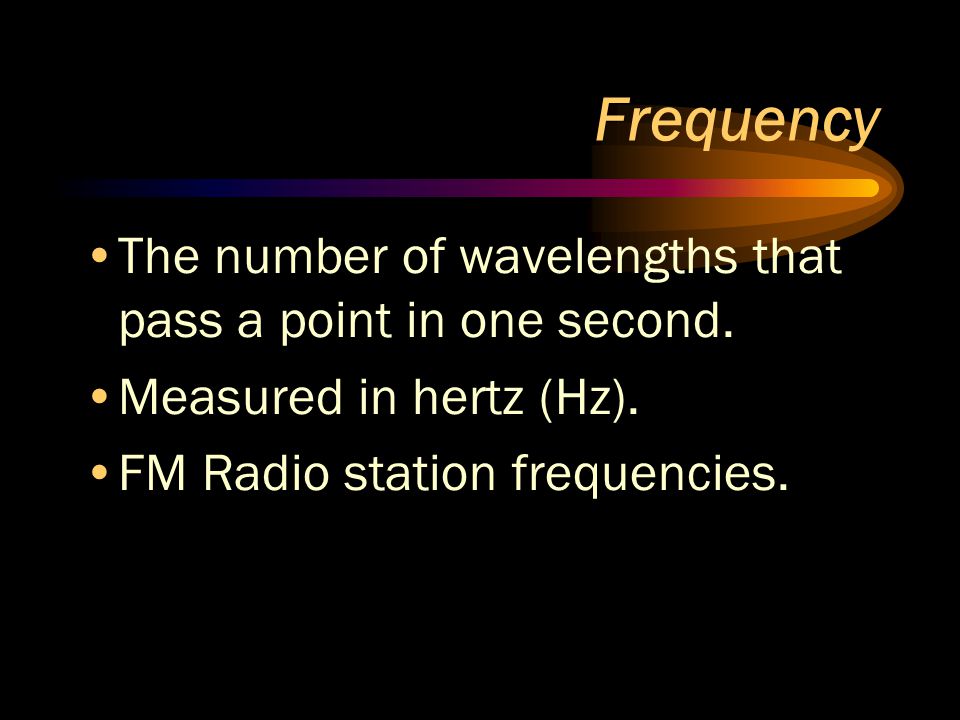 Frequency

• The number of wavelengths that pass a point in one second.

• Measured in hertz (Hz).

• FM Radio station frequencies.